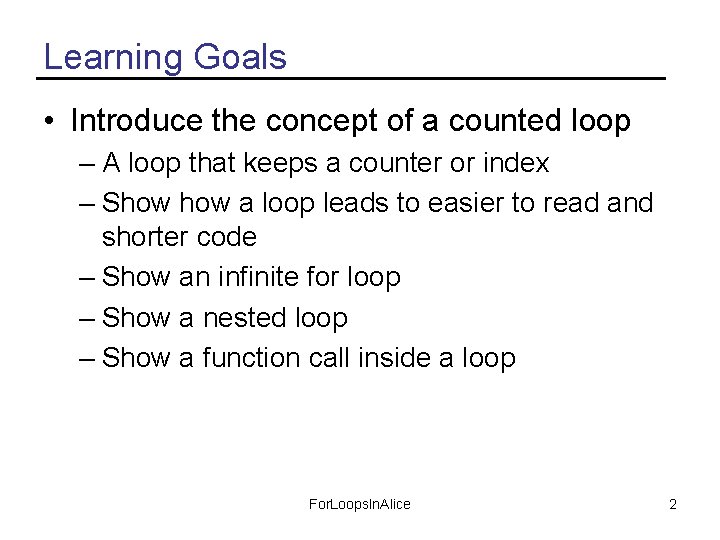 Learning Goals

• Introduce the concept of a counted loop
– A loop that keeps a counter or index
– Show how a loop leads to easier to read and shorter code
– Show an infinite for loop
– Show a nested loop
– Show a function call inside a loop

ForLoopsInAlice

2